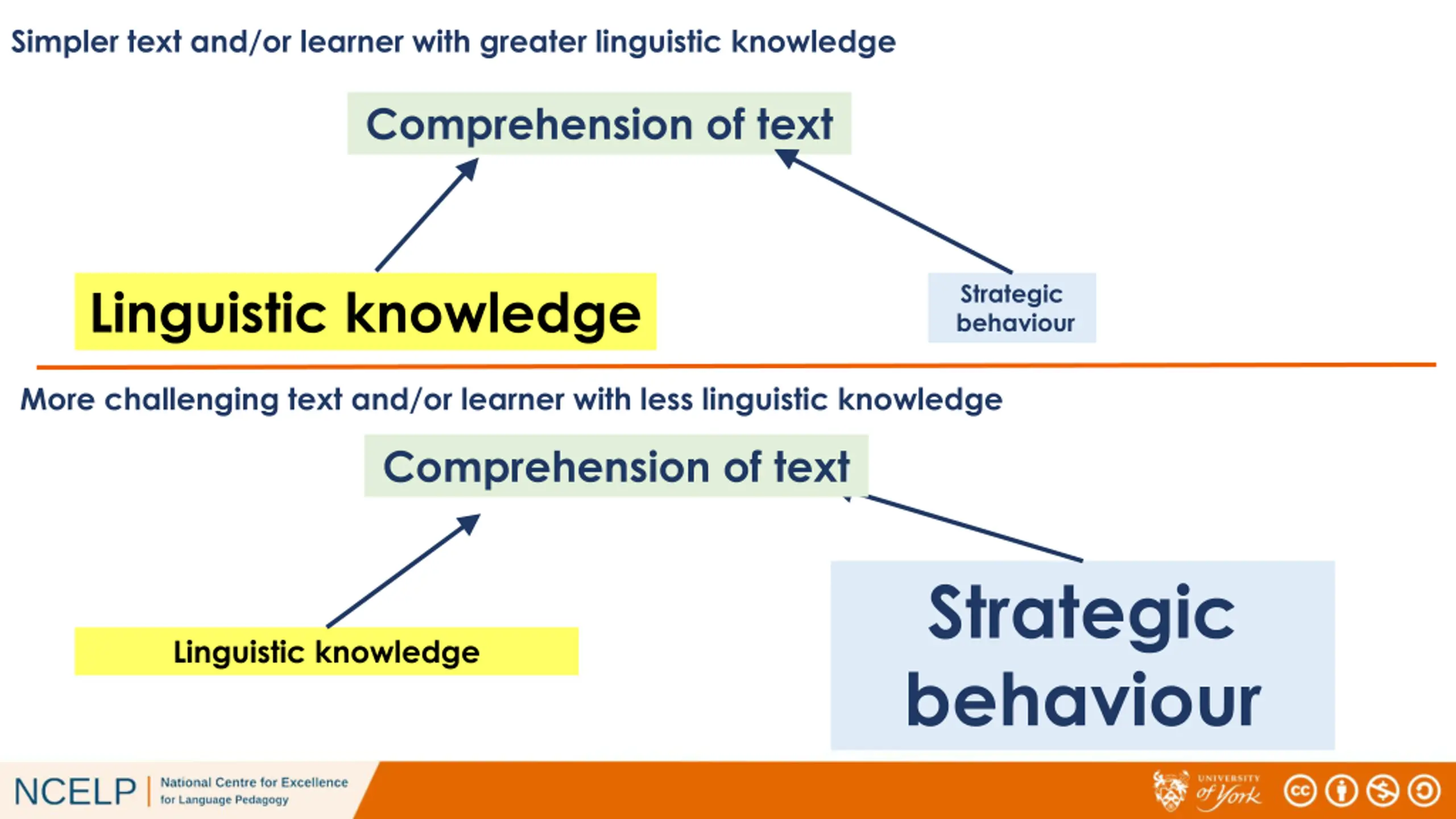 Simpler text and/or learner with greater linguistic knowledge

Comprehension of text

Linguistic knowledge

Strategic behaviour

More challenging text and/or learner with less linguistic knowledge

Comprehension of text

Linguistic knowledge

Strategic behaviour

NCELP | National Centre for Excellence for Language Pedagogy

UNIVERSITY of York